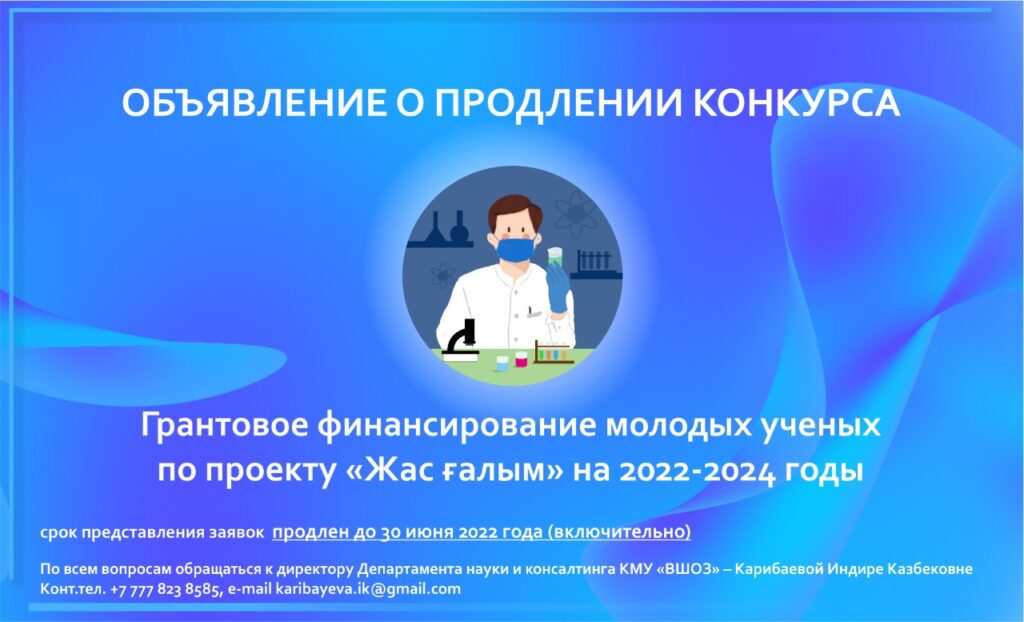 ОБЪЯВЛЕНИЕ О ПРОДЛЕНИИ КОНКУРСА

Грантовое финансирование молодых ученых по проекту «Жас ғалым» на 2022-2024 годы

срок представления заявок продлен до 30 июня 2022 года (включительно)

По всем вопросам обращаться к директору Департамента науки и консалтинга КМУ «ВШОЗ» – Карибаевой Индире Казбековне
Конт.тел. +7 777 823 8585, e-mail karibayeva.ik@gmail.com